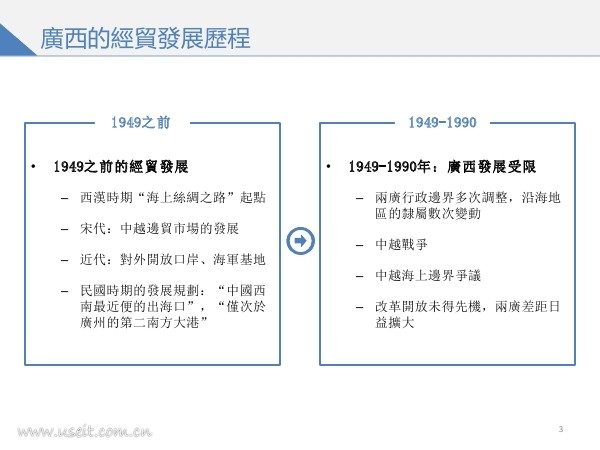 廣西的經貿發展歷程

1949之前

• 1949之前的經貿發展

– 西漢時期“海上絲綢之路”起點

– 宋代：中越邊貿市場的發展

– 近代：對外開放口岸、海軍基地

– 民國時期的發展規劃：“中國西南最近便的出海口”，“僅次於廣州的第二南方大港”

1949-1990

• 1949-1990年：廣西發展受限

– 兩廣行政邊界多次調整，沿海地區的隸屬數次變動

– 中越戰爭

– 中越海上邊界爭議

– 改革開放未得先機，兩廣差距日益擴大

www.useit.com.cn

3